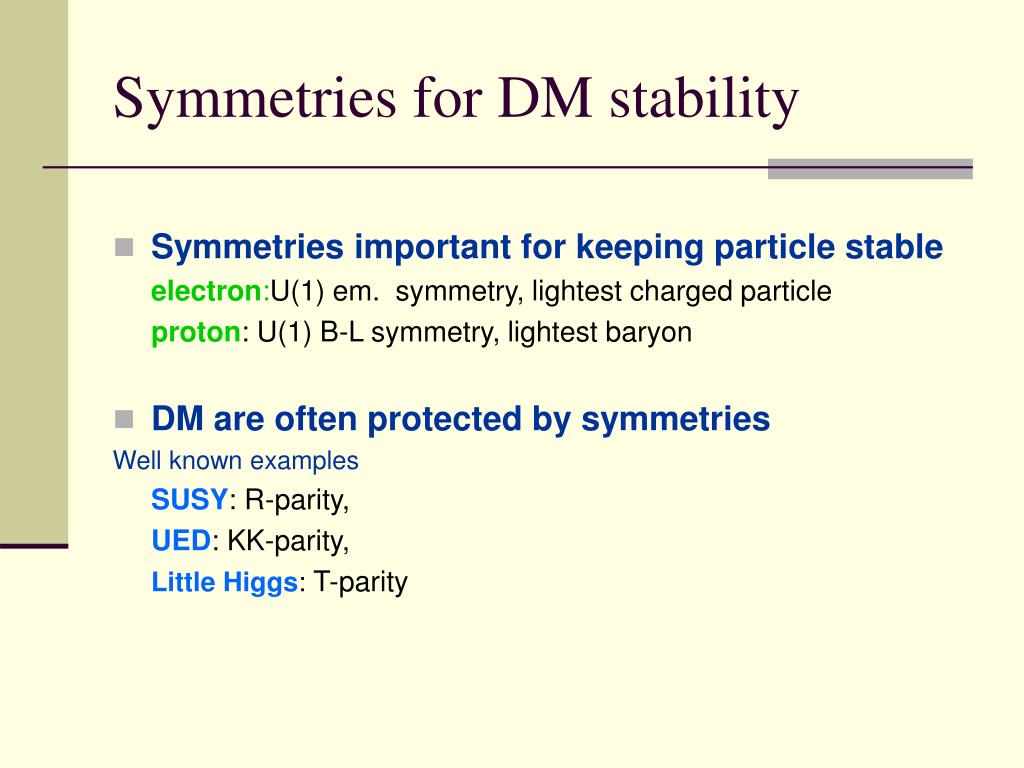 Symmetries for DM stability

Symmetries important for keeping particle stable

electron:U(1) em. symmetry, lightest charged particle

proton: U(1) B-L symmetry, lightest baryon

DM are often protected by symmetries

Well known examples

SUSY: R-parity,

UED: KK-parity,

Little Higgs: T-parity